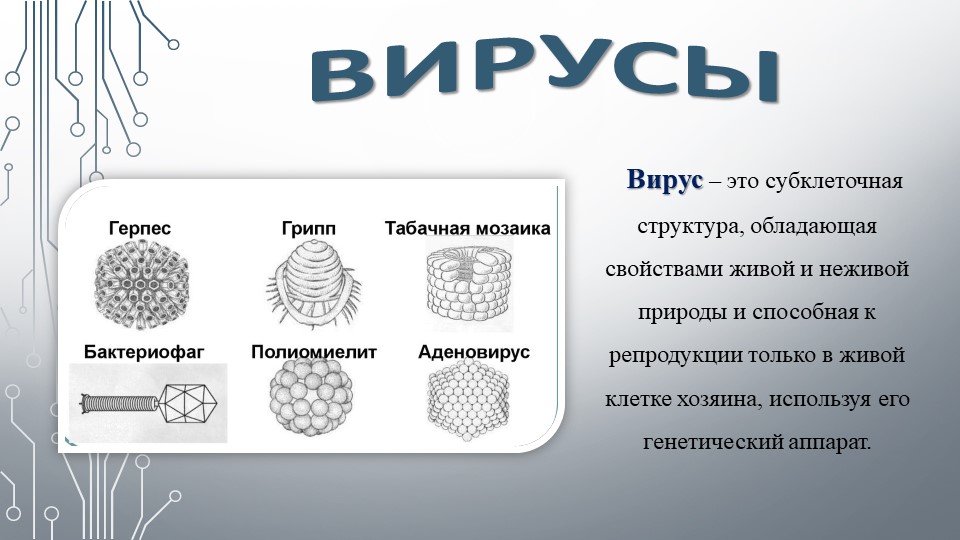 ВИРУСЫ

Герпес
Грипп
Табачная мозаика
Бактериофаг
Полиомиелит
Аденовирус

Вирус – это субклеточная структура, обладающая свойствами живой и неживой природы и способная к репродукции только в живой клетке хозяина, используя его генетический аппарат.